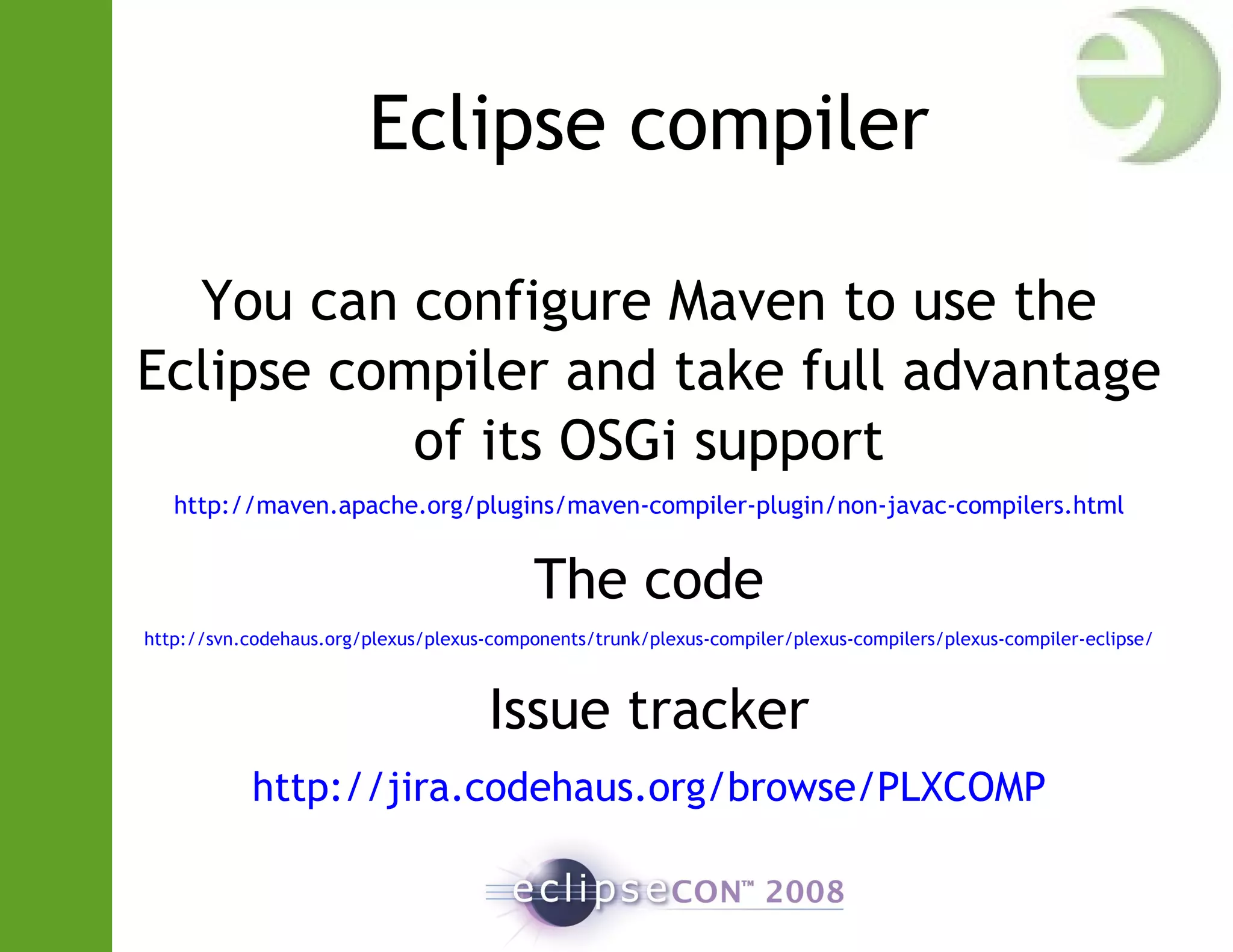 Eclipse compiler

You can configure Maven to use the Eclipse compiler and take full advantage of its OSGi support

http://maven.apache.org/plugins/maven-compiler-plugin/non-javac-compilers.html

The code

http://svn.codehaus.org/plexus/plexus-components/trunk/plexus-compiler/plexus-compilers/plexus-compiler-eclipse/

Issue tracker

http://jira.codehaus.org/browse/PLXCOMP

eclipseCON™ 2008